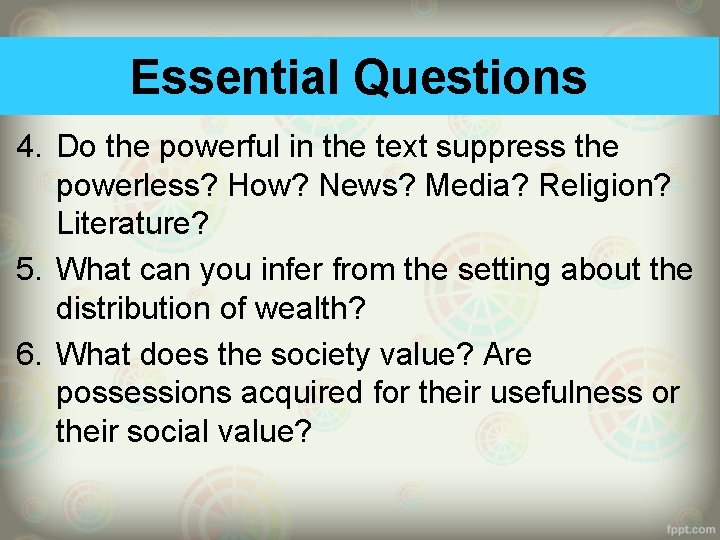 Essential Questions

4. Do the powerful in the text suppress the powerless? How? News? Media? Religion? Literature?

5. What can you infer from the setting about the distribution of wealth?

6. What does the society value? Are possessions acquired for their usefulness or their social value?

fppt.com